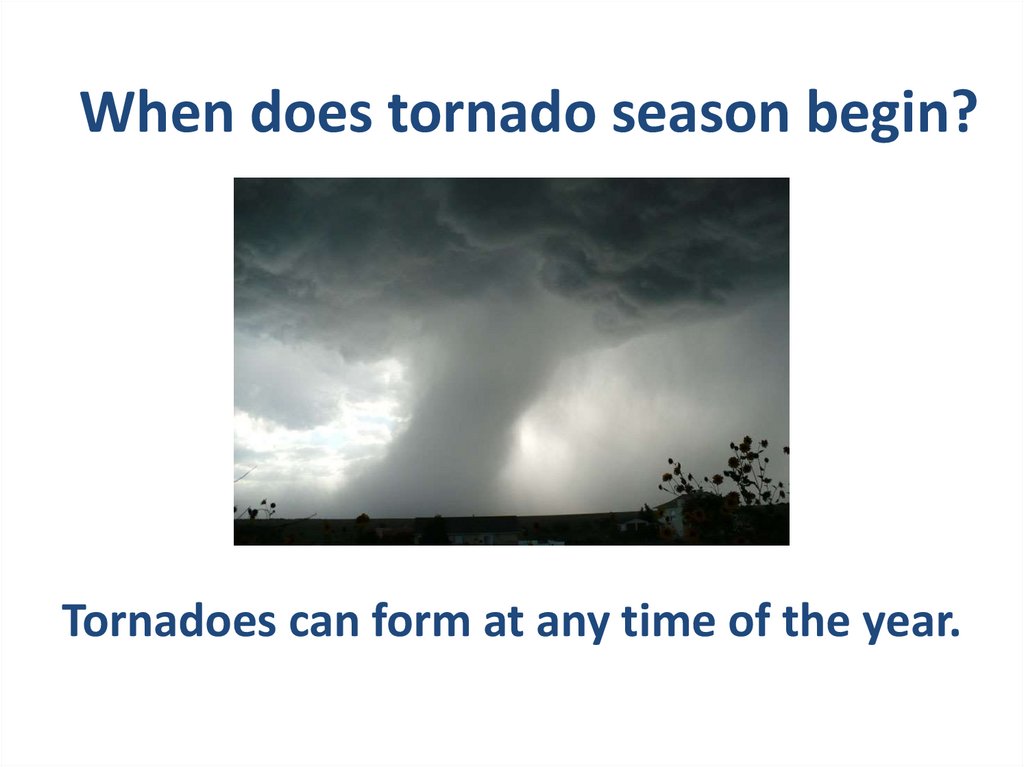 When does tornado season begin?

Tornadoes can form at any time of the year.